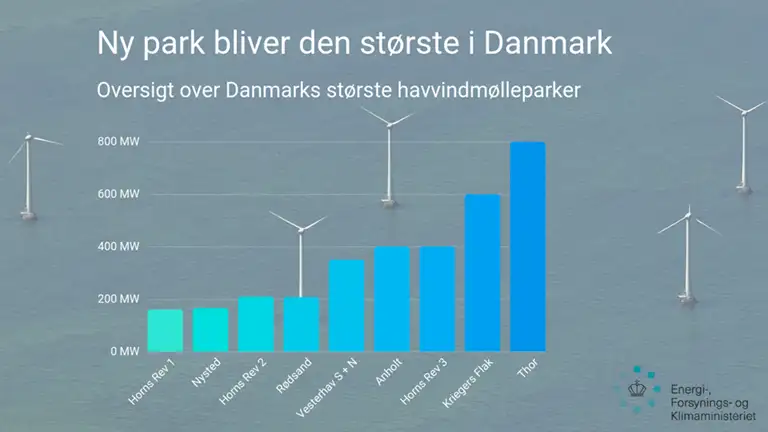 Ny park bliver den største i Danmark

Oversigt over Danmarks største havvindmølleparker

800 MW
600 MW
400 MW
200 MW
0 MW

Horns Rev 1
Nysted
Horns Rev 2
Rødsand
Vesterhav S + N
Anholt
Horns Rev 3
Kriegers Flak
Thor

Energi-, Forsynings- og Klimaministeriet